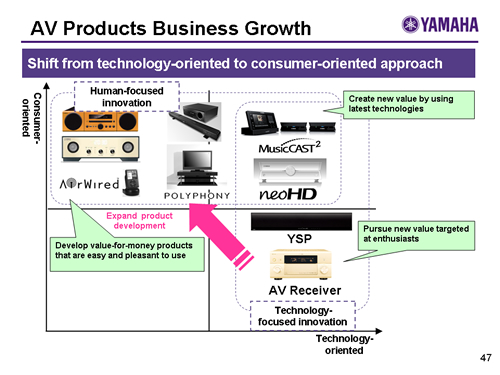 AV Products Business Growth

YAMAHA

Shift from technology-oriented to consumer-oriented approach

Consumer-oriented

Human-focused innovation

Create new value by using latest technologies

MusicCAST$^2$

AirWired

POLYPHONY

neoHD

Expand product development

Develop value-for-money products that are easy and pleasant to use

YSP

Pursue new value targeted at enthusiasts

AV Receiver

Technology-focused innovation

Technology-oriented

47